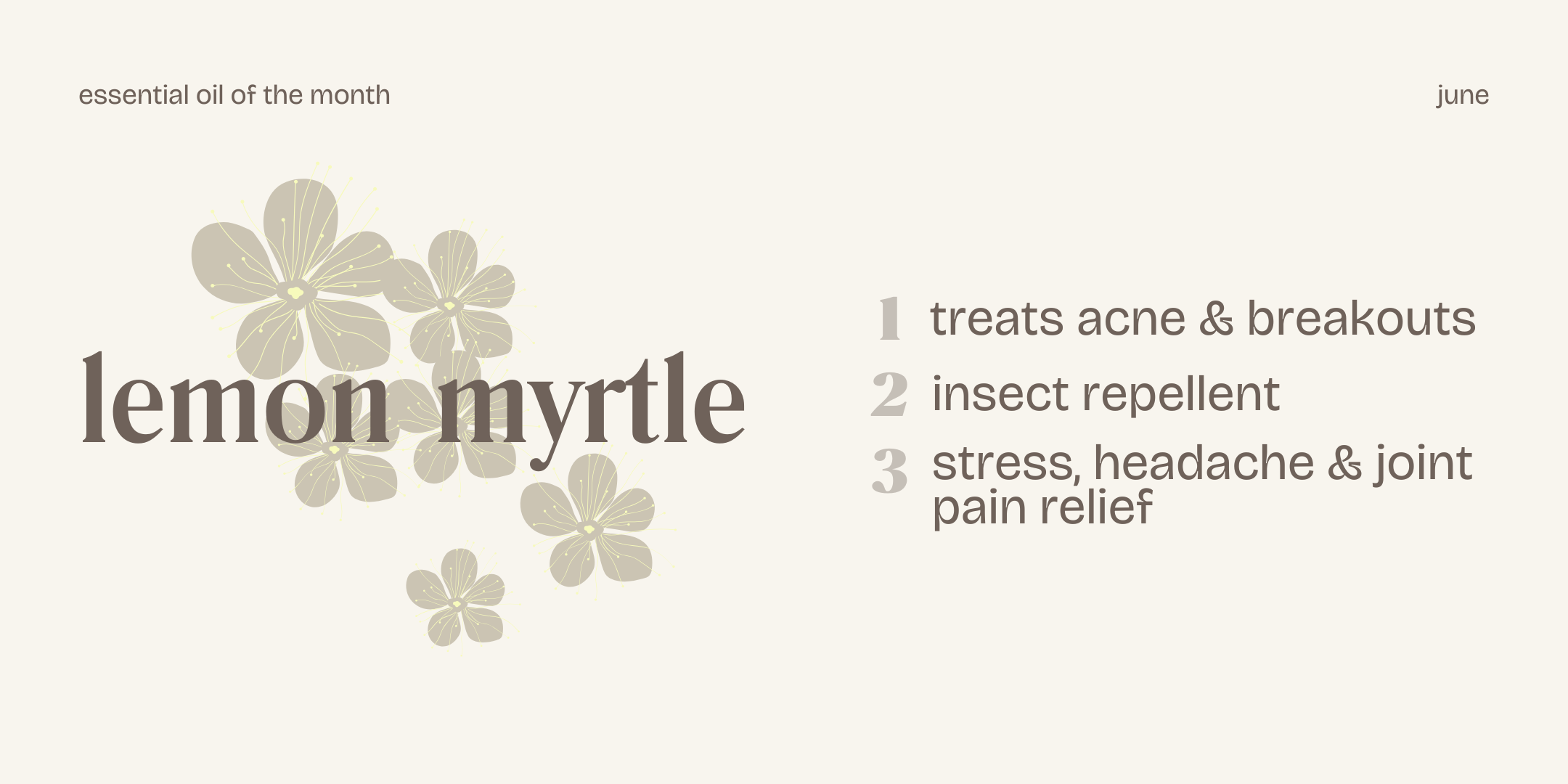 essential oil of the month

june

lemon myrtle

1 treats acne & breakouts

2 insect repellent

3 stress, headache & joint pain relief